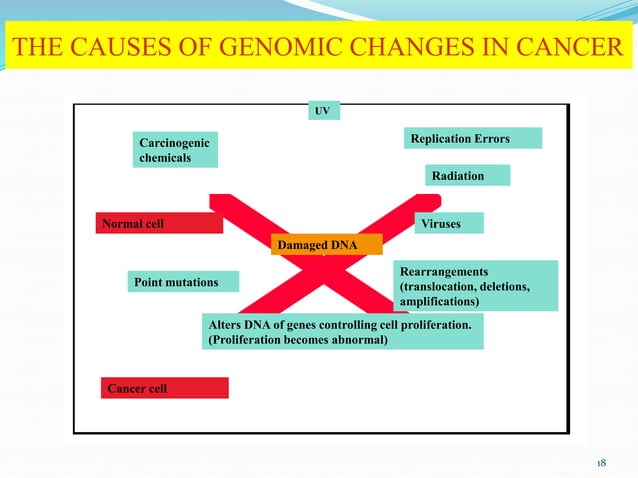 THE CAUSES OF GENOMIC CHANGES IN CANCER

UV

Carcinogenic chemicals

Replication Errors

Radiation

Normal cell

Viruses

Damaged DNA

Point mutations

Rearrangements (translocation, deletions, amplifications)

Alters DNA of genes controlling cell proliferation. (Proliferation becomes abnormal)

Cancer cell

18